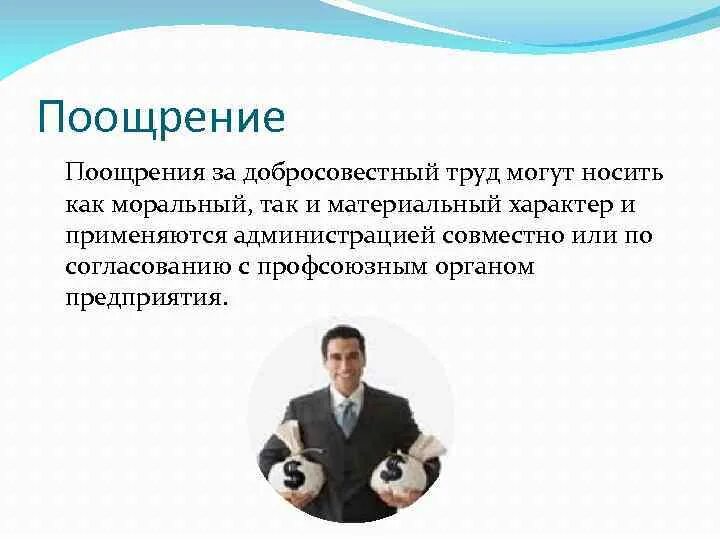 Поощрение

Поощрения за добросовестный труд могут носить как моральный, так и материальный характер и применяются администрацией совместно или по согласованию с профсоюзным органом предприятия.

$

$